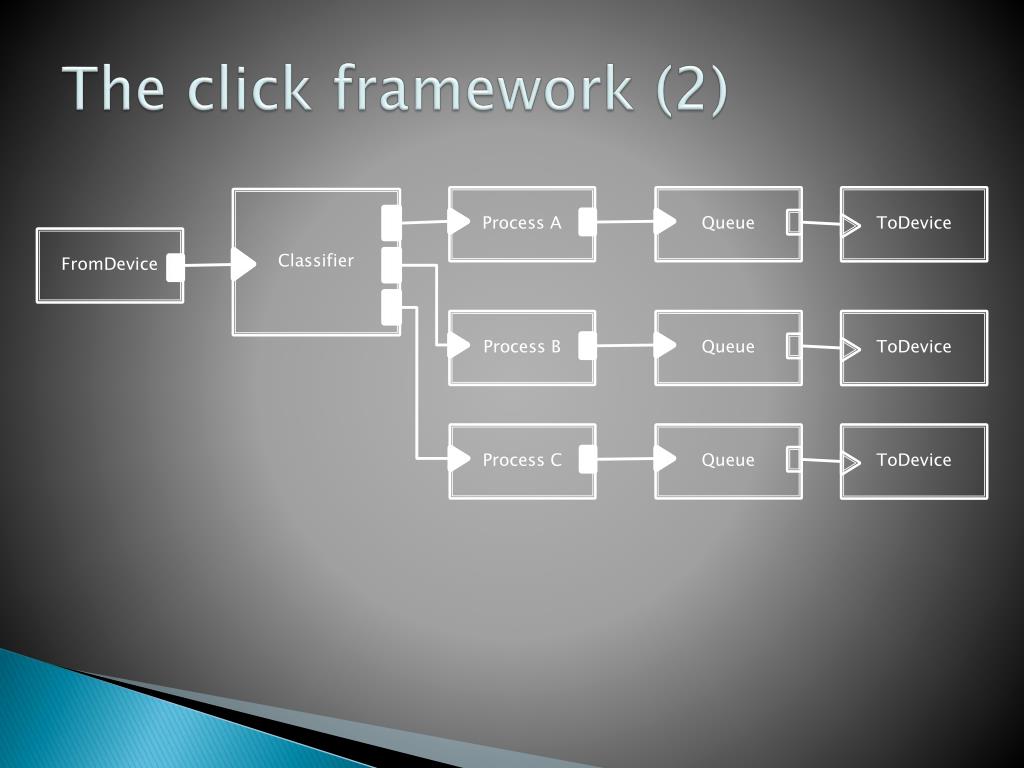 The click framework (2)

FromDevice

Classifier

Process A

Queue

ToDevice

Process B

Queue

ToDevice

Process C

Queue

ToDevice